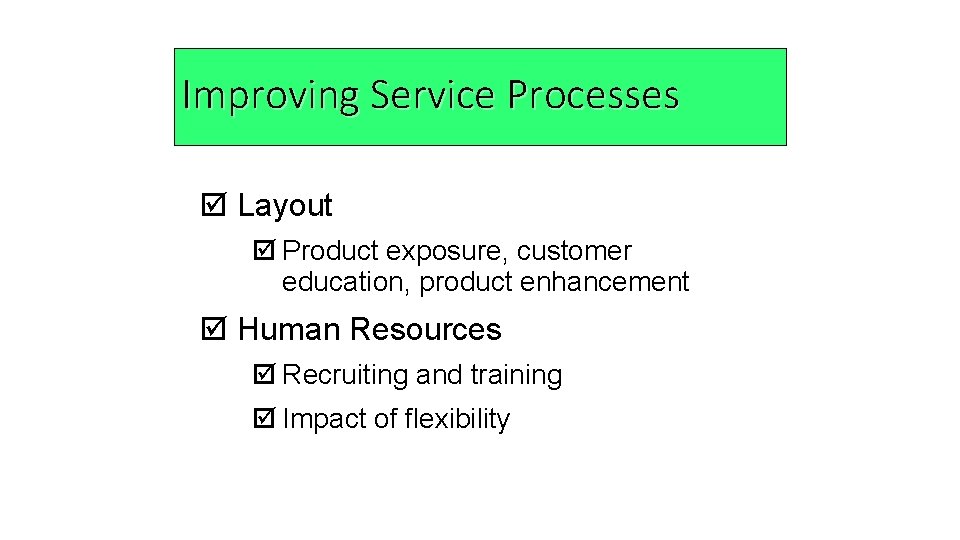 Improving Service Processes

☑ Layout

☑ Product exposure, customer education, product enhancement

☑ Human Resources

☑ Recruiting and training

☑ Impact of flexibility